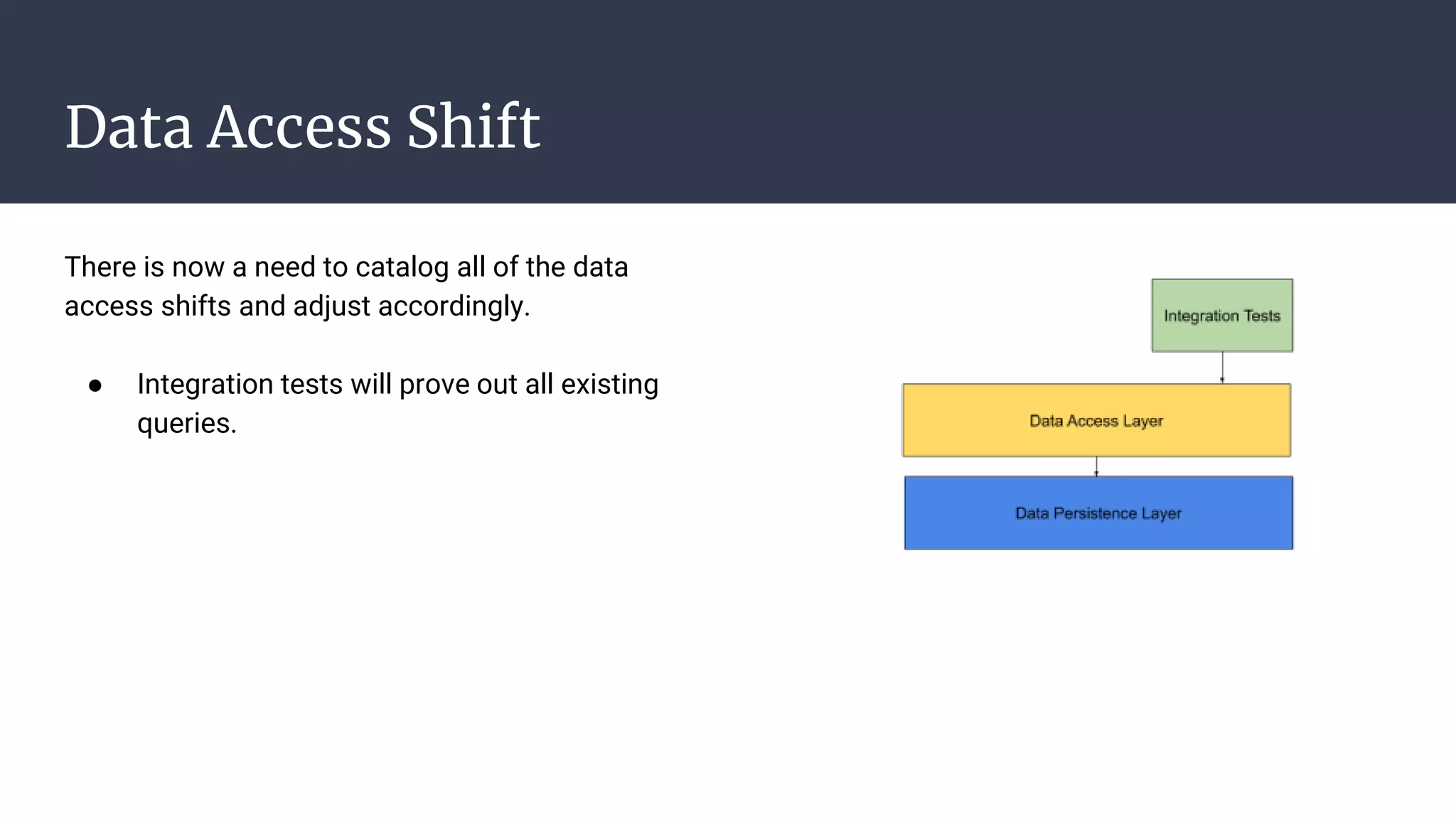 Data Access Shift

There is now a need to catalog all of the data access shifts and adjust accordingly.

● Integration tests will prove out all existing queries.

Integration Tests

Data Access Layer

Data Persistence Layer